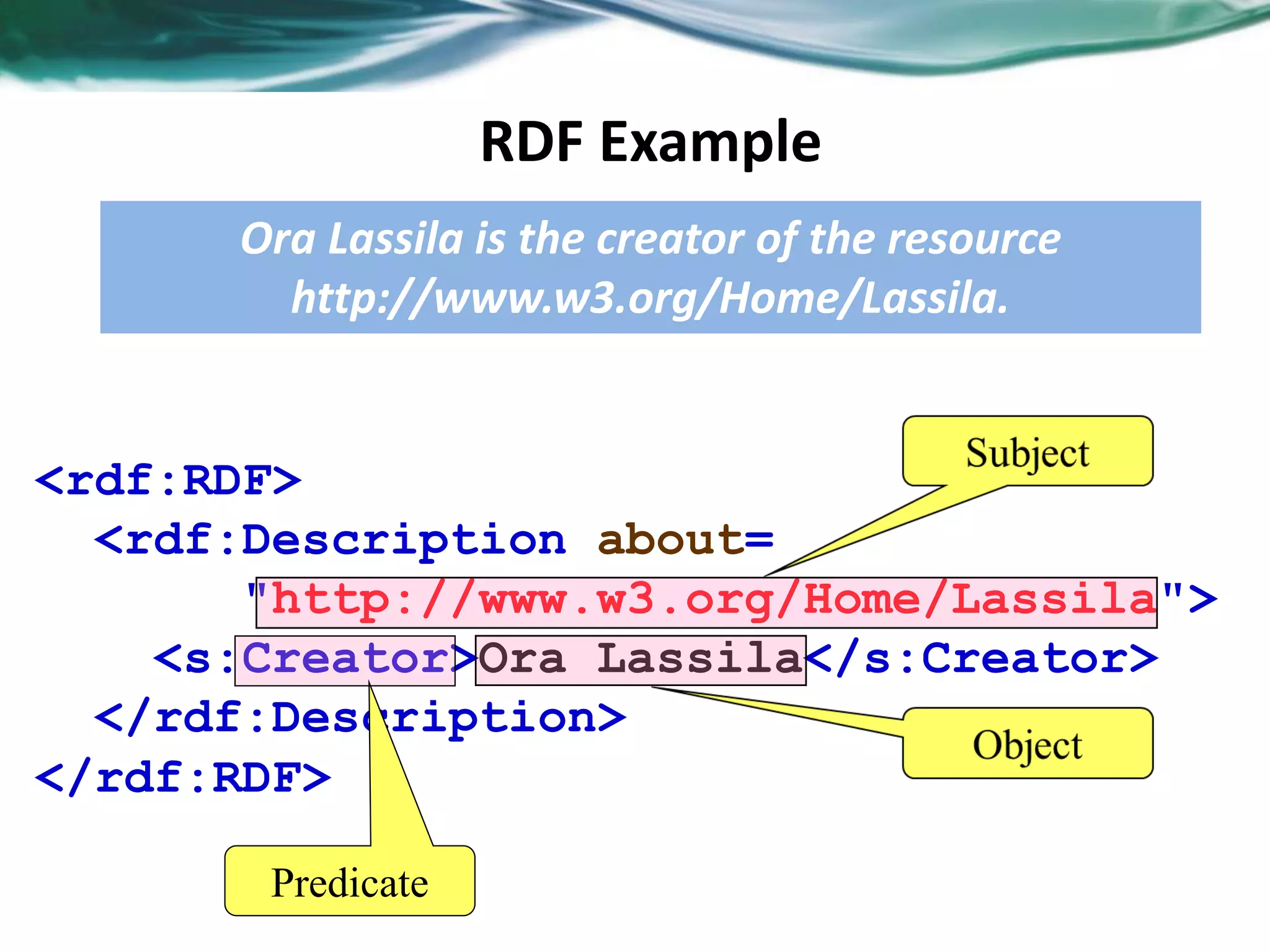 RDF Example

Ora Lassila is the creator of the resource http://www.w3.org/Home/Lassila.

Subject

<rdf:RDF>
<rdf:Description about=
"http://www.w3.org/Home/Lassila">
<s:Creator>Ora Lassila</s:Creator>
</rdf:Description>
</rdf:RDF>

Object

Predicate